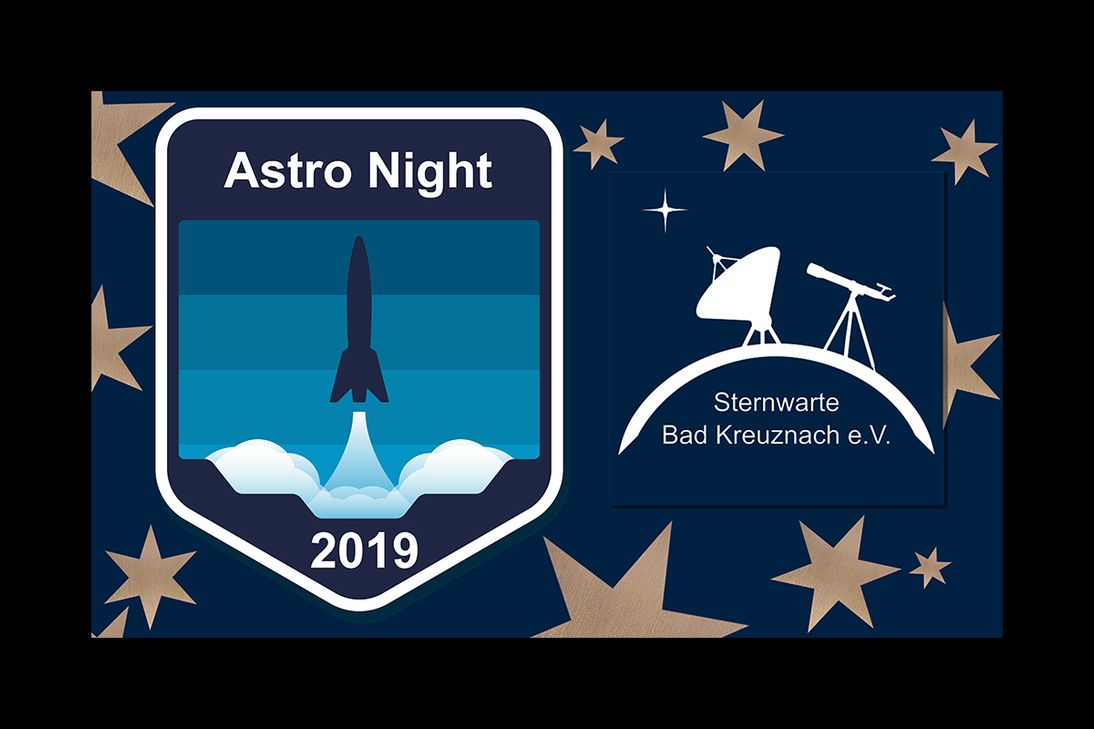 Astro Night

2019

Sternwarte
Bad Kreuznach e.V.